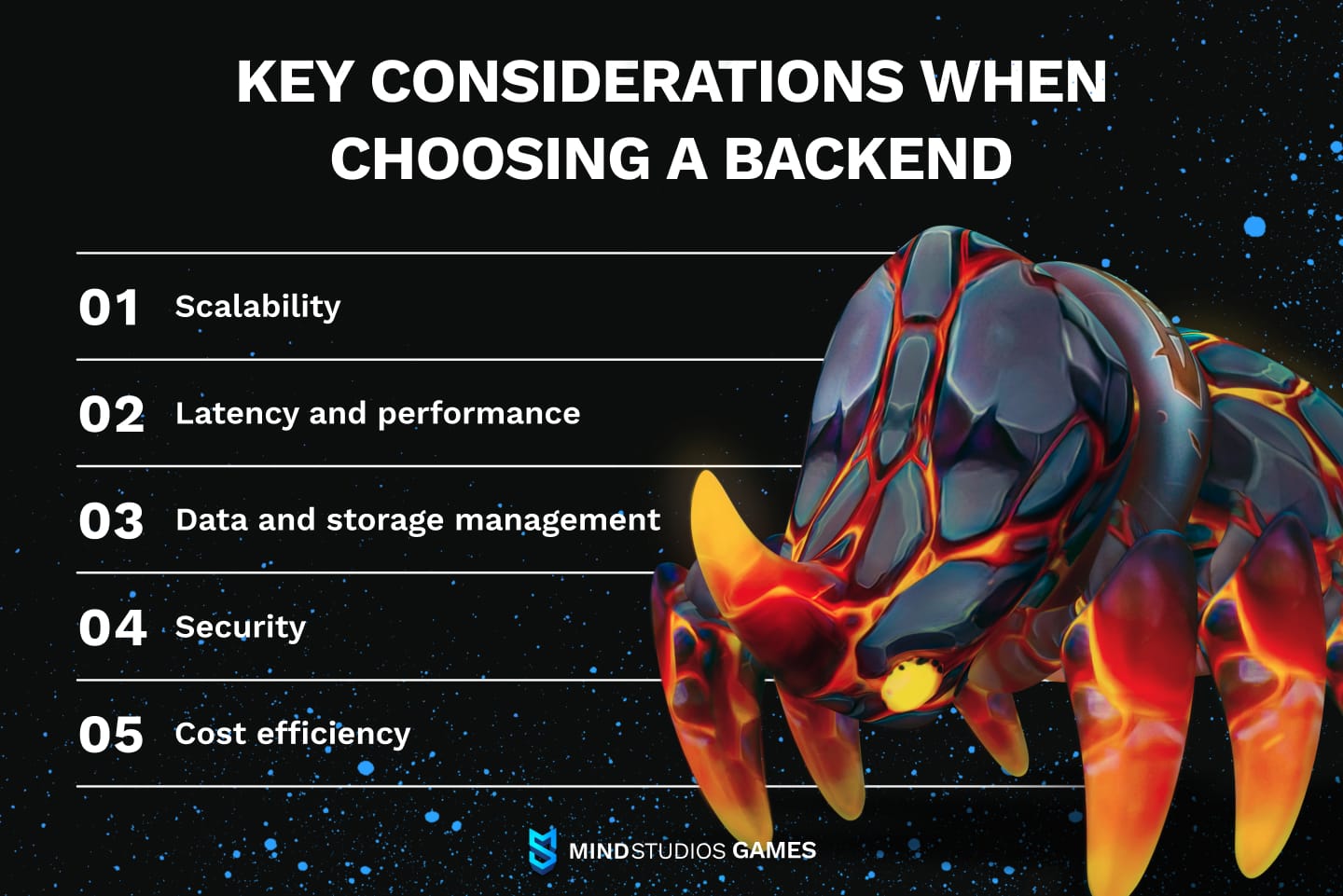 KEY CONSIDERATIONS WHEN CHOOSING A BACKEND

01 Scalability

02 Latency and performance

03 Data and storage management

04 Security

05 Cost efficiency

MINDSTUDIOS GAMES